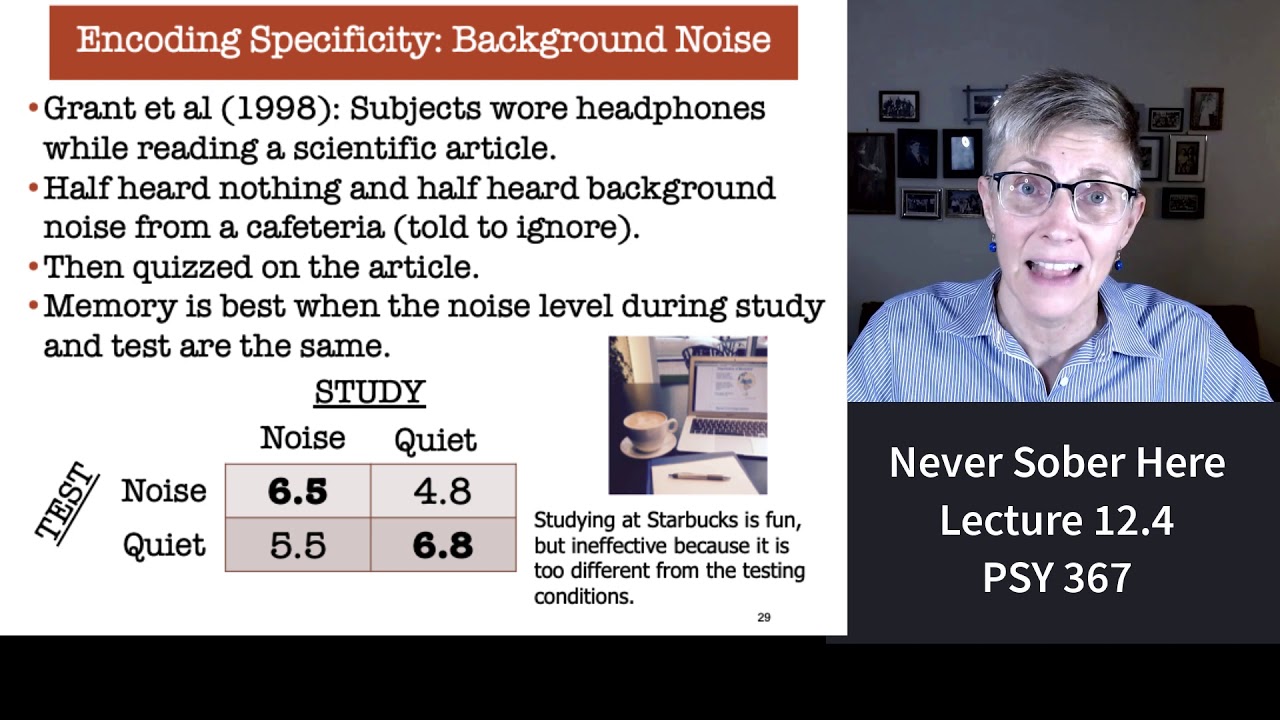 Encoding Specificity: Background Noise

• Grant et al (1998): Subjects wore headphones while reading a scientific article.
• Half heard nothing and half heard background noise from a cafeteria (told to ignore).
• Then quizzed on the article.
• Memory is best when the noise level during study and test are the same.

STUDY

TEST

|  | Noise | Quiet |
|---|---|---|
| Noise | 6.5 | 4.8 |
| Quiet | 5.5 | 6.8 |

Studying at Starbucks is fun, but ineffective because it is too different from the testing conditions.

29

Never Sober Here
Lecture 12.4
PSY 367